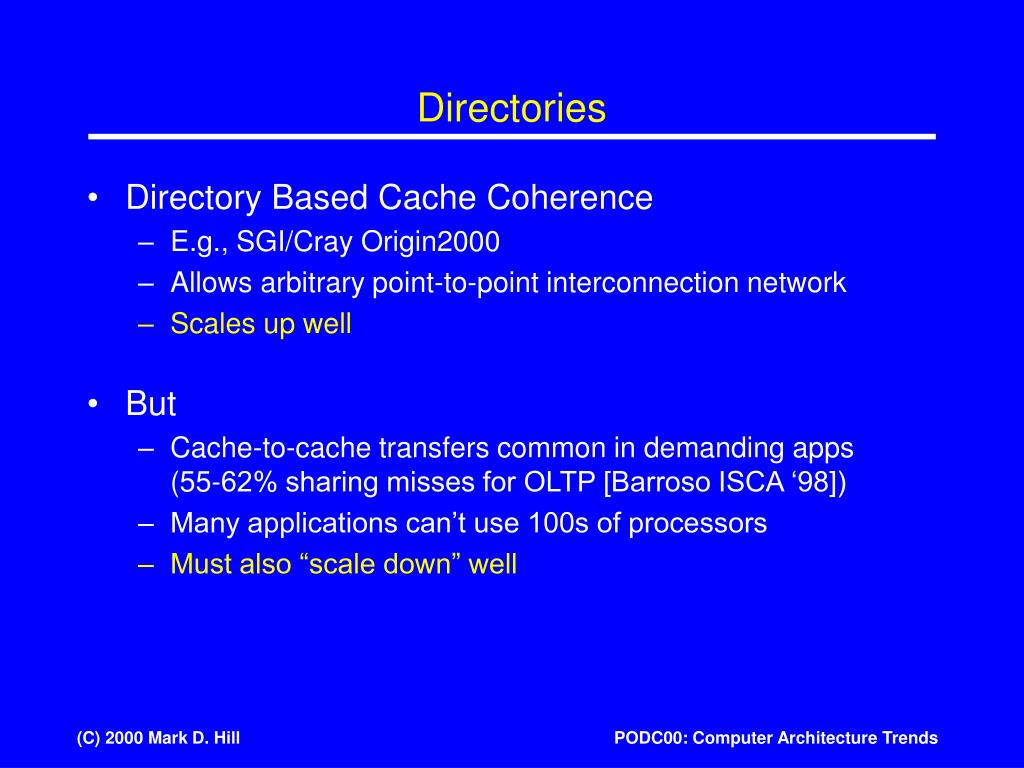 Directories

• Directory Based Cache Coherence
– E.g., SGI/Cray Origin2000
– Allows arbitrary point-to-point interconnection network
– Scales up well

• But
– Cache-to-cache transfers common in demanding apps (55-62% sharing misses for OLTP [Barroso ISCA ‘98])
– Many applications can’t use 100s of processors
– Must also “scale down” well

(C) 2000 Mark D. Hill

PODC00: Computer Architecture Trends